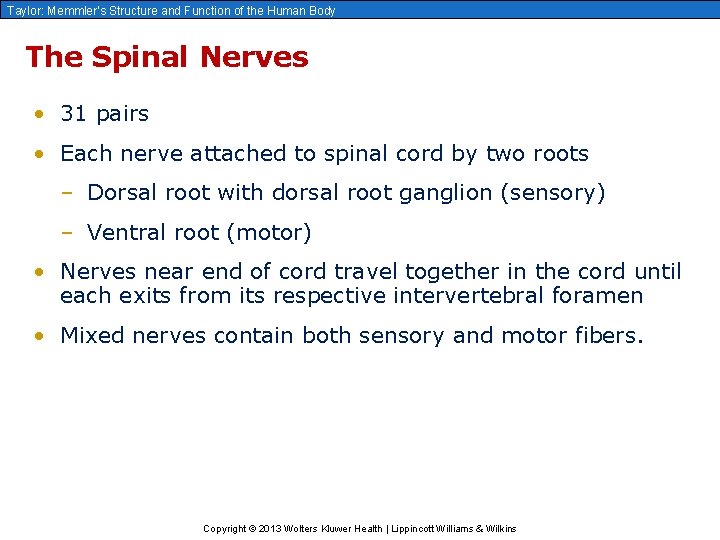 Taylor: Memmler's Structure and Function of the Human Body

The Spinal Nerves

• 31 pairs
• Each nerve attached to spinal cord by two roots
– Dorsal root with dorsal root ganglion (sensory)
– Ventral root (motor)
• Nerves near end of cord travel together in the cord until each exits from its respective intervertebral foramen
• Mixed nerves contain both sensory and motor fibers.

Copyright © 2013 Wolters Kluwer Health | Lippincott Williams & Wilkins